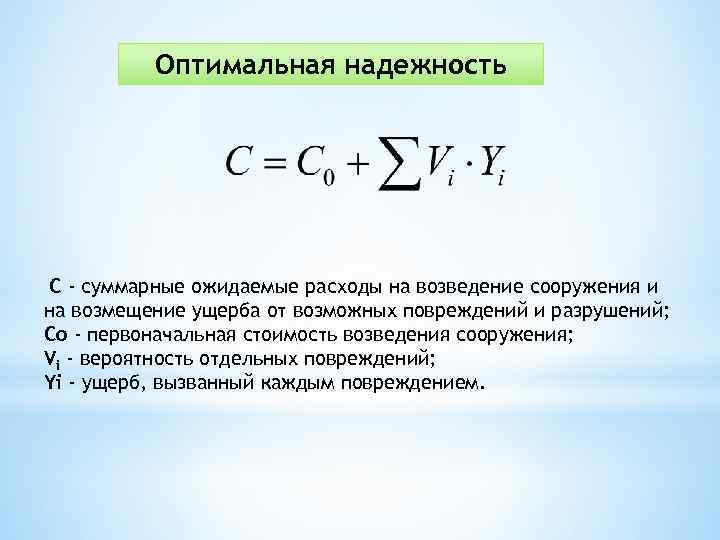 Оптимальная надежность

$C = C_0 + \sum V_i \cdot Y_i$

С - суммарные ожидаемые расходы на возведение сооружения и на возмещение ущерба от возможных повреждений и разрушений;
Со - первоначальная стоимость возведения сооружения;
$V_i$ - вероятность отдельных повреждений;
Yi - ущерб, вызванный каждым повреждением.